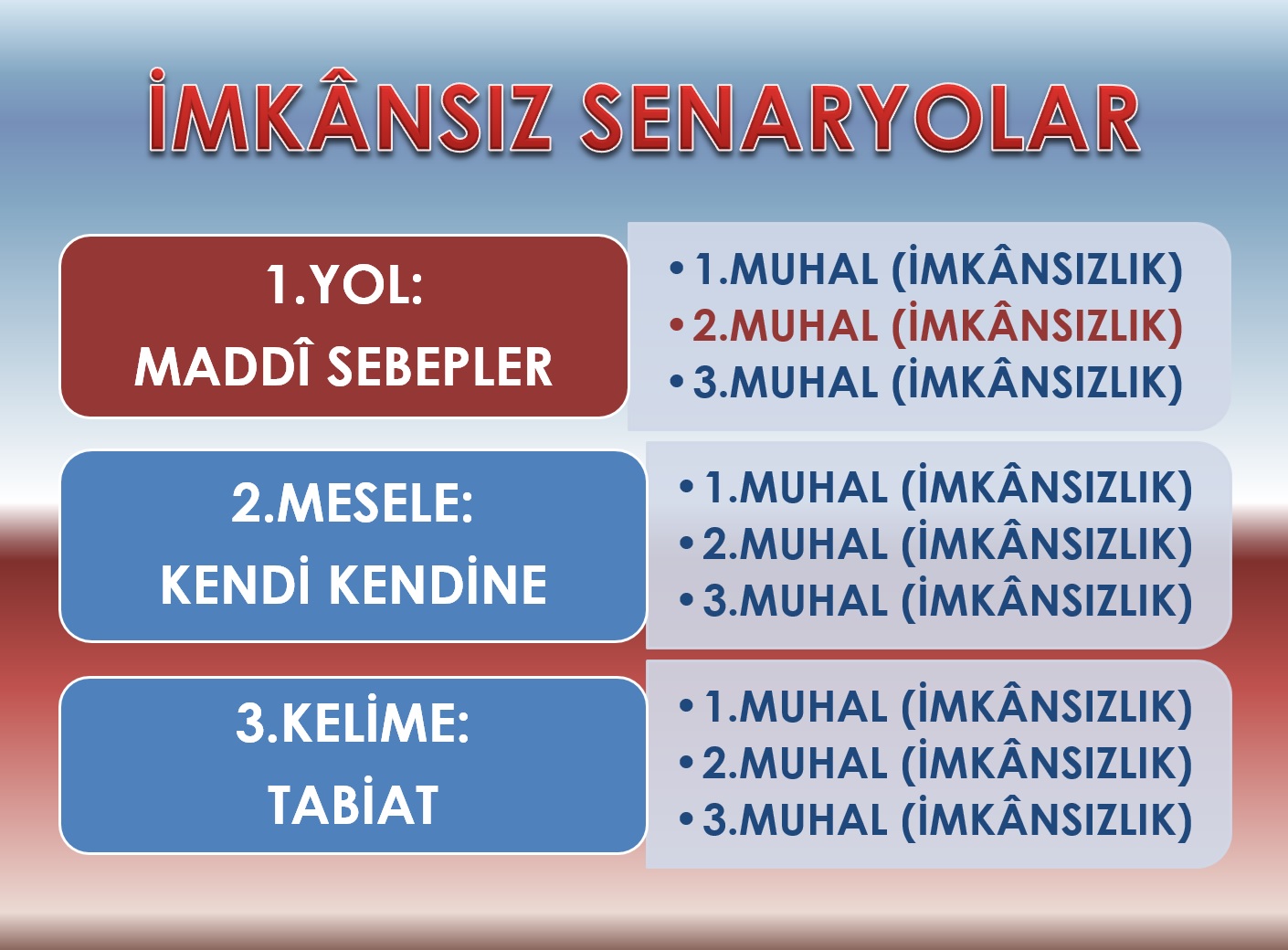 İMKÂNSIZ SENARYOLAR

1.YOL:
MADDÎ SEBEPLER

• 1.MUHAL (İMKÂNSIZLIK)
• 2.MUHAL (İMKÂNSIZLIK)
• 3.MUHAL (İMKÂNSIZLIK)

2.MESELE:
KENDİ KENDİNE

• 1.MUHAL (İMKÂNSIZLIK)
• 2.MUHAL (İMKÂNSIZLIK)
• 3.MUHAL (İMKÂNSIZLIK)

3.KELİME:
TABİAT

• 1.MUHAL (İMKÂNSIZLIK)
• 2.MUHAL (İMKÂNSIZLIK)
• 3.MUHAL (İMKÂNSIZLIK)